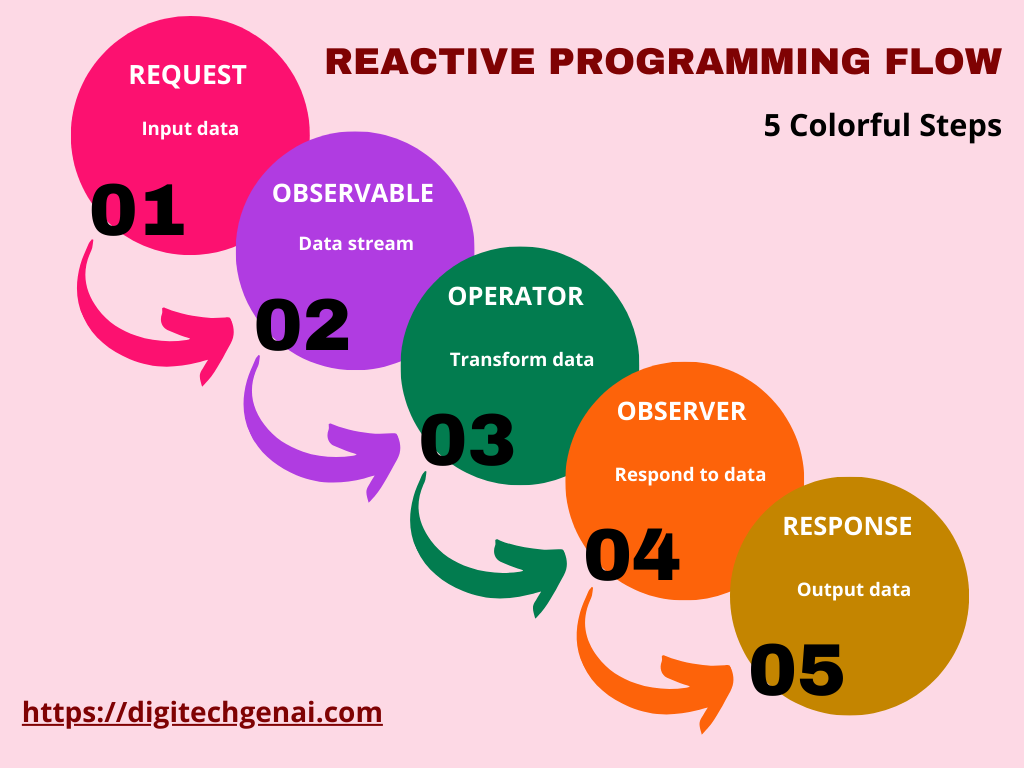 REACTIVE PROGRAMMING FLOW

5 Colorful Steps

REQUEST

Input data

01

OBSERVABLE

Data stream

02

OPERATOR

Transform data

03

OBSERVER

Respond to data

04

RESPONSE

Output data

05

https://digitechgenai.com